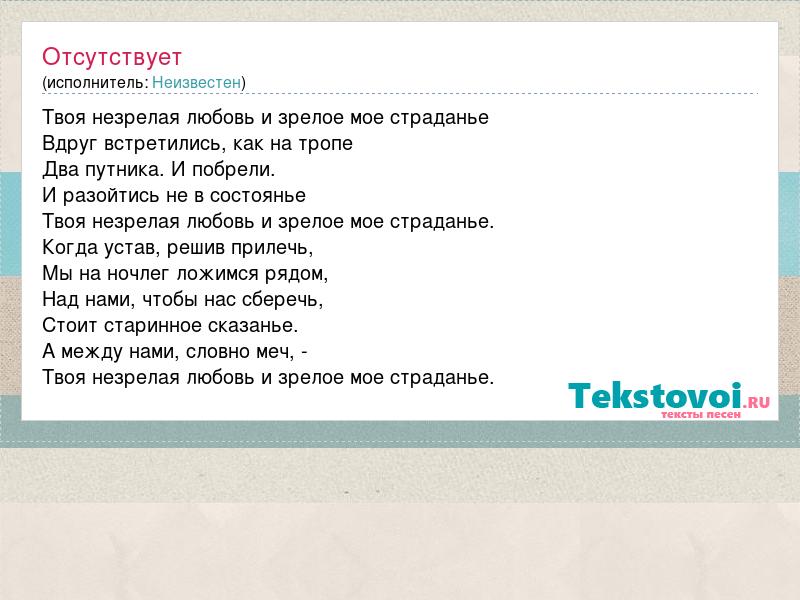 Отсутствует
(исполнитель: Неизвестен)

Твоя незрелая любовь и зрелое мое страданье
Вдруг встретились, как на тропе
Два путника. И побрели.
И разойтись не в состоянье
Твоя незрелая любовь и зрелое мое страданье.
Когда устав, решив прилечь,
Мы на ночлег ложимся рядом,
Над нами, чтобы нас сберечь,
Стоит старинное сказанье.
А между нами, словно меч, -
Твоя незрелая любовь и зрелое мое страданье.

Tekstovoi.RU
тексты песен